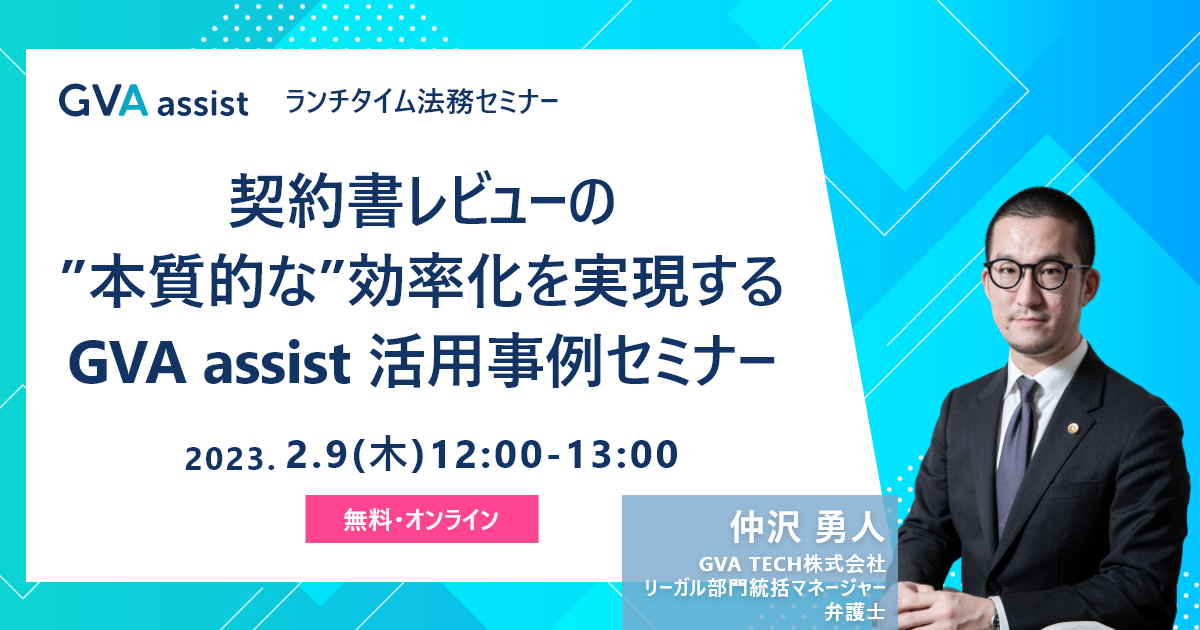 GVA assist ランチタイム法務セミナー

契約書レビューの
”本質的な”効率化を実現する
GVA assist 活用事例セミナー

2023. 2.9(木)12:00-13:00

無料・オンライン

仲沢 勇人
GVA TECH株式会社
リーガル部門統括マネージャー
弁護士